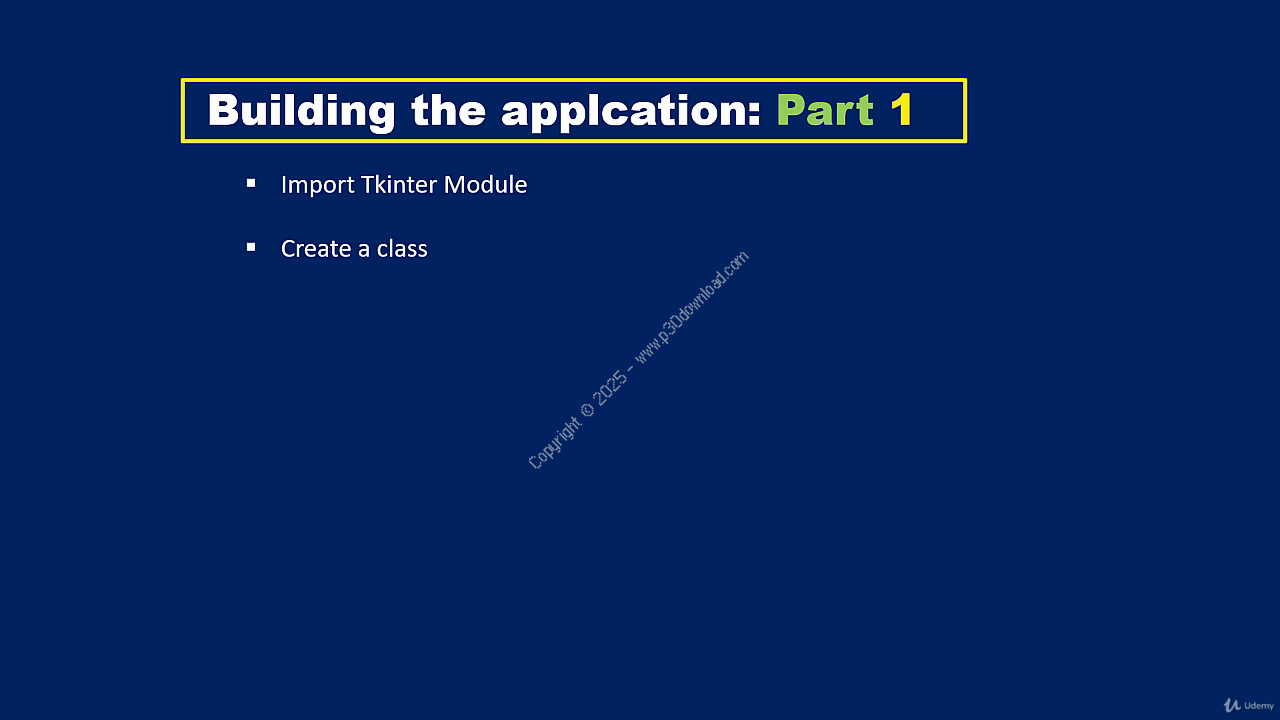 Building the applcation: Part 1

▪ Import Tkinter Module

▪ Create a class

Copyright © 2025 - www.p30download.com

Udemy